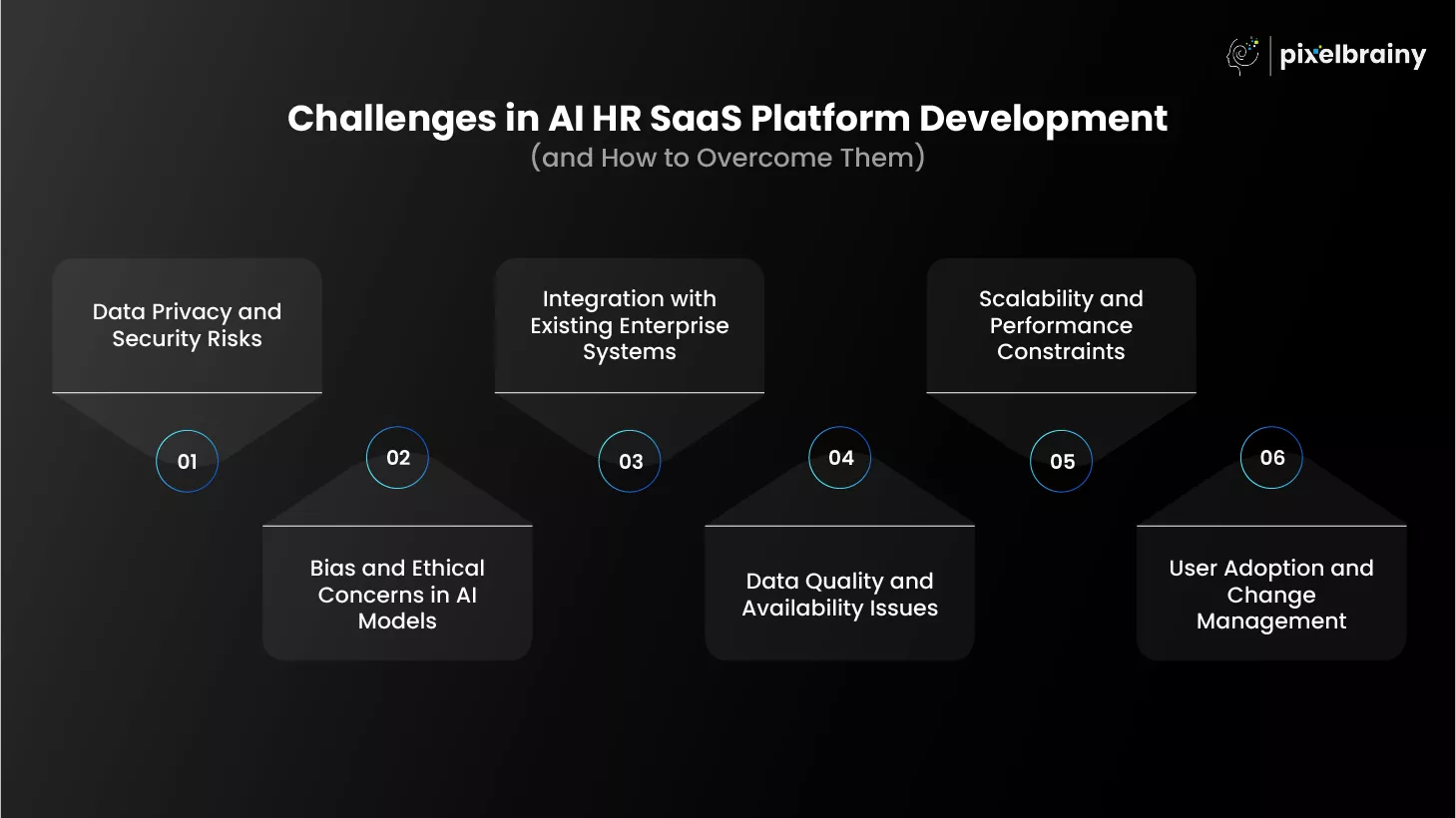 pixelbrainy

Challenges in AI HR SaaS Platform Development
(and How to Overcome Them)

Data Privacy and Security Risks

01

02

Bias and Ethical Concerns in AI Models

Integration with Existing Enterprise Systems

03

04

Data Quality and Availability Issues

Scalability and Performance Constraints

05

06

User Adoption and Change Management